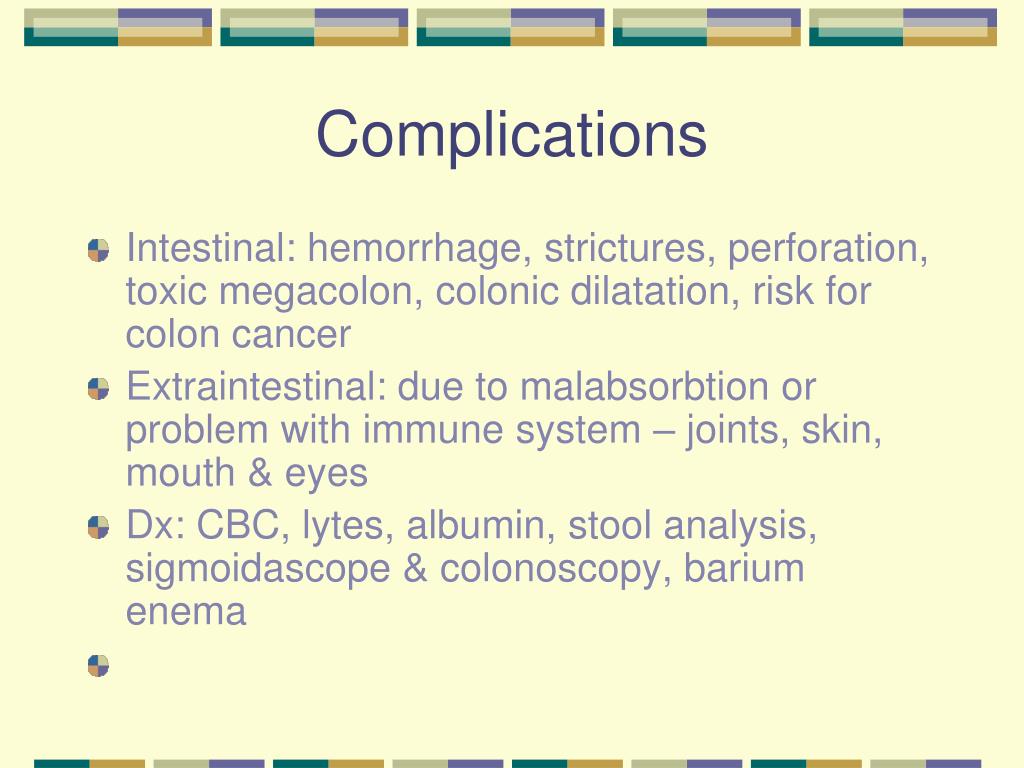 Complications

Intestinal: hemorrhage, strictures, perforation, toxic megacolon, colonic dilatation, risk for colon cancer

Extraintestinal: due to malabsorbtion or problem with immune system – joints, skin, mouth & eyes

Dx: CBC, lytes, albumin, stool analysis, sigmoidascope & colonoscopy, barium enema